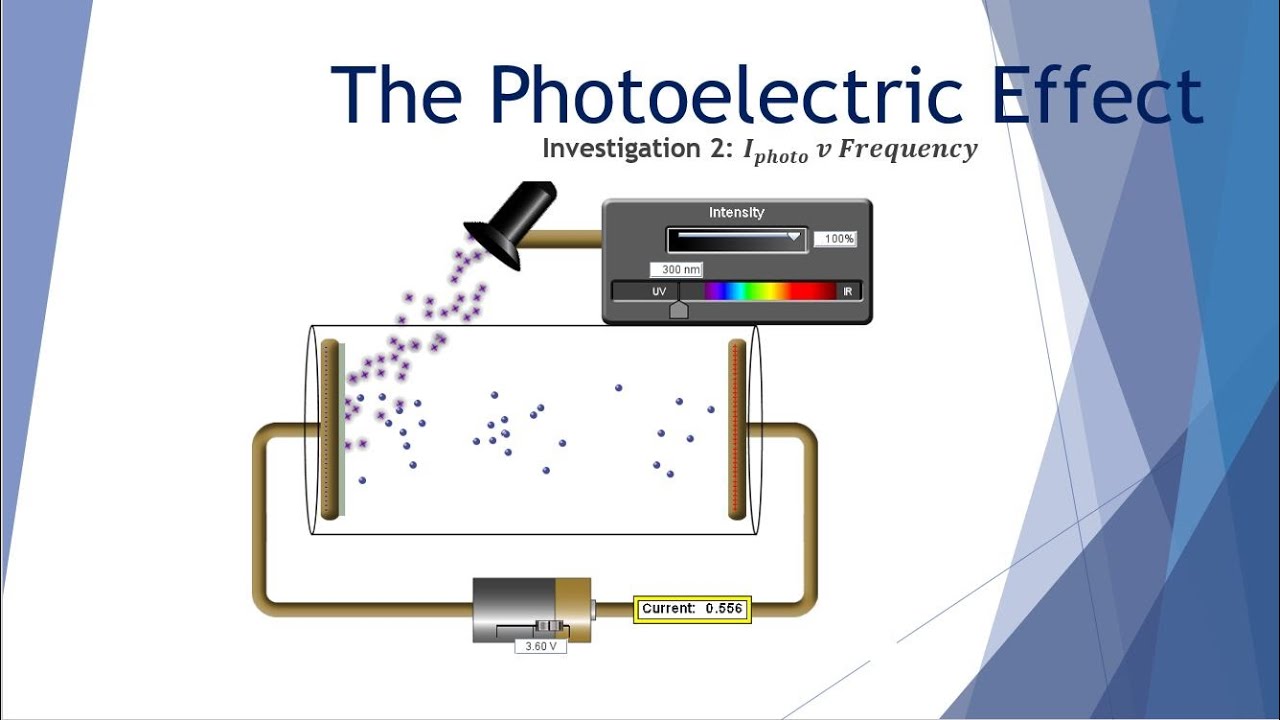 The Photoelectric Effect

Investigation 2: $I_{photo}$ $v$ $Frequency$

Intensity

100%

300 nm

UV

IR

Current: 0.556

3.60 V